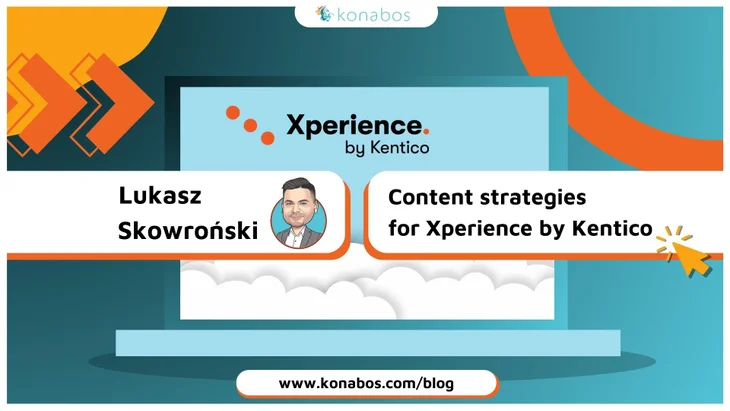 konabos

Xperience.
by Kentico

Lukasz
Skowroński

Content strategies
for Xperience by Kentico

www.konabos.com/blog